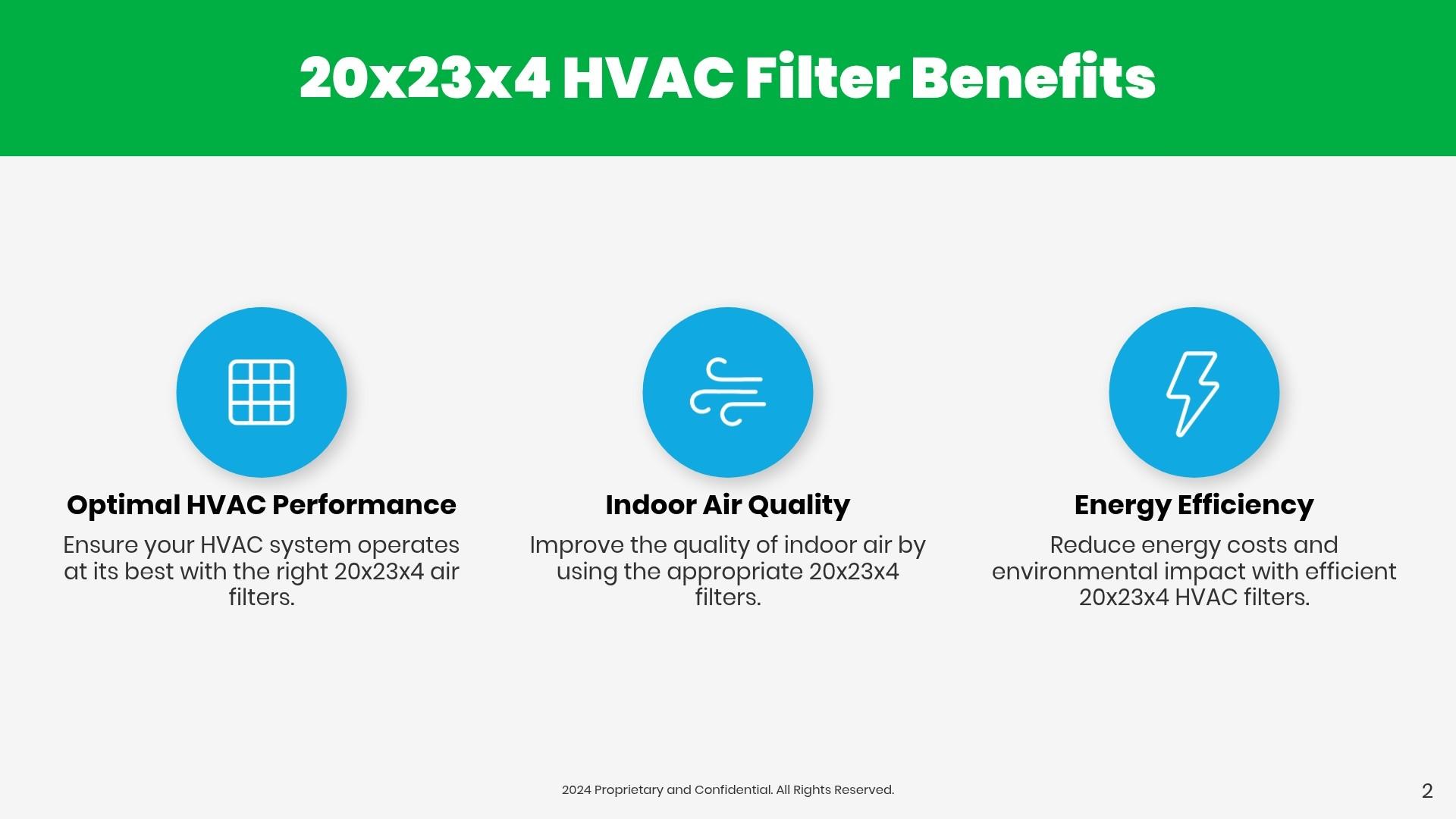 20x23x4 HVAC Filter Benefits

Optimal HVAC Performance

Ensure your HVAC system operates at its best with the right 20x23x4 air filters.

Indoor Air Quality

Improve the quality of indoor air by using the appropriate 20x23x4 filters.

Energy Efficiency

Reduce energy costs and environmental impact with efficient 20x23x4 HVAC filters.

2024 Proprietary and Confidential. All Rights Reserved.

2